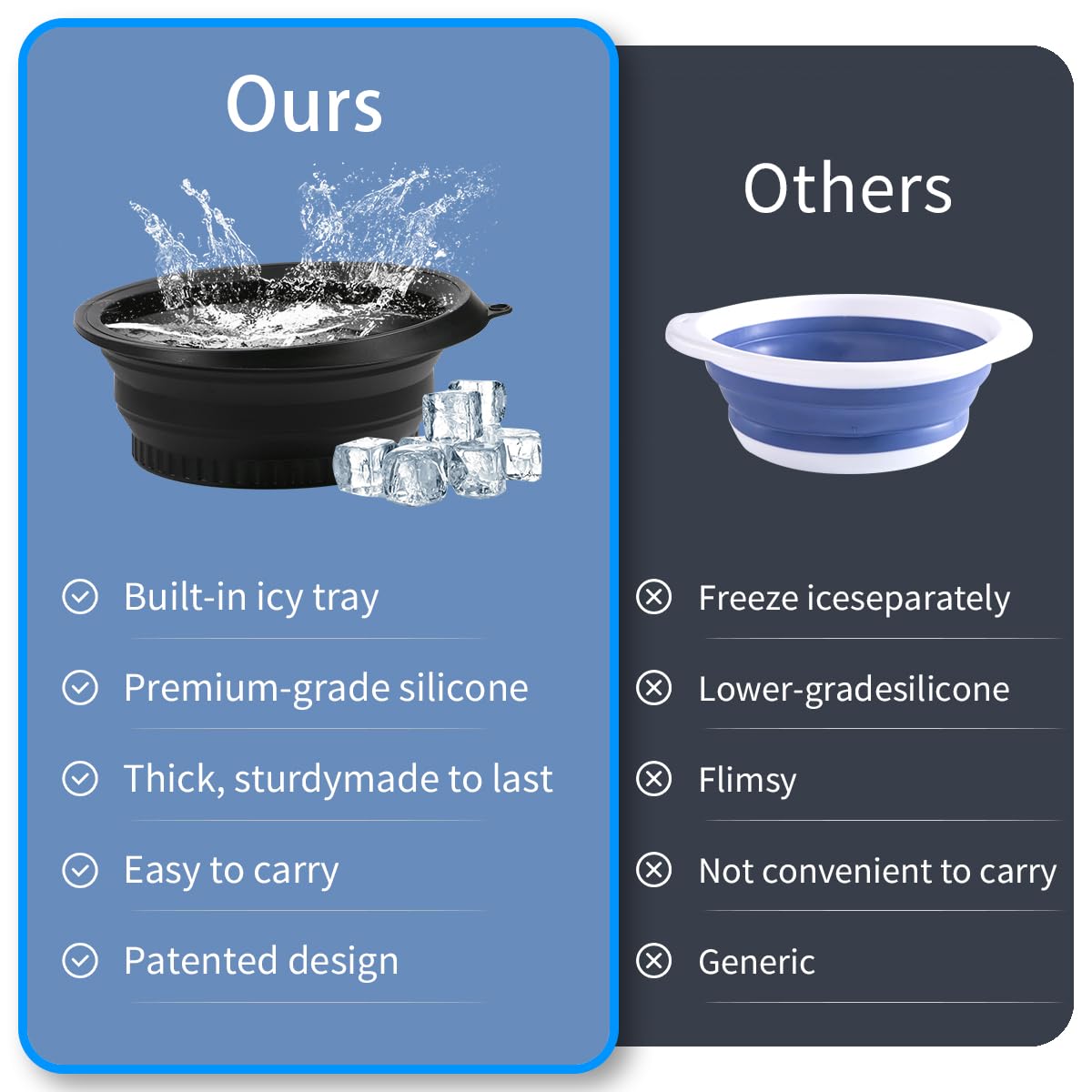 Ours

Built-in icy tray

Premium-grade silicone

Thick, sturdymade to last

Easy to carry

Patented design

Others

Freeze iceseparately

Lower-gradesilicone

Flimsy

Not convenient to carry

Generic